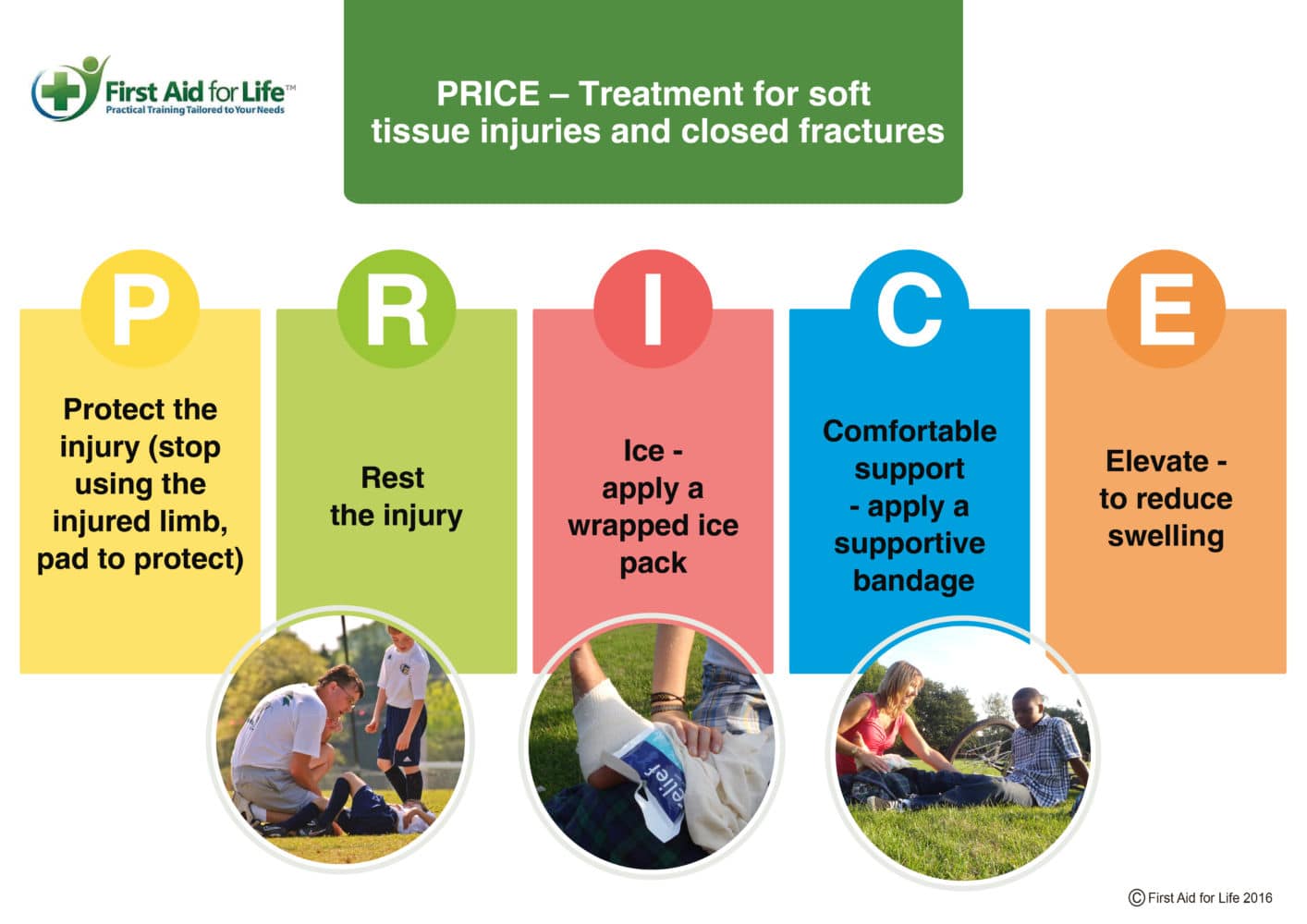 First Aid for Life™
Practical Training Tailored to Your Needs

PRICE – Treatment for soft tissue injuries and closed fractures

P

Protect the injury (stop using the injured limb, pad to protect)

R

Rest the injury

I

Ice - apply a wrapped ice pack

C

Comfortable support - apply a supportive bandage

E

Elevate - to reduce swelling

elief

© First Aid for Life 2016